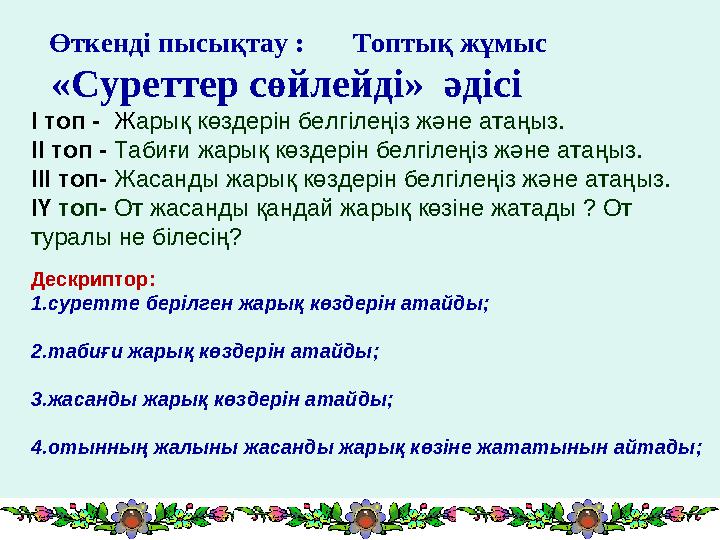 Өткенді пысықтау :      Топтық жұмыс
«Суреттер сөйлейді»  әдісі

І топ -  Жарық көздерін белгілеңіз және атаңыз.
ІІ топ - Табиғи жарық көздерін белгілеңіз және атаңыз.
ІІІ топ- Жасанды жарық көздерін белгілеңіз және атаңыз.
ІҮ топ- От жасанды қандай жарық көзіне жатады ? От туралы не білесің?

Дескриптор:
1.суретте берілген жарық көздерін атайды;

2.табиғи жарық көздерін атайды;

3.жасанды жарық көздерін атайды;

4.отынның жалыны жасанды жарық көзіне жататынын айтады;